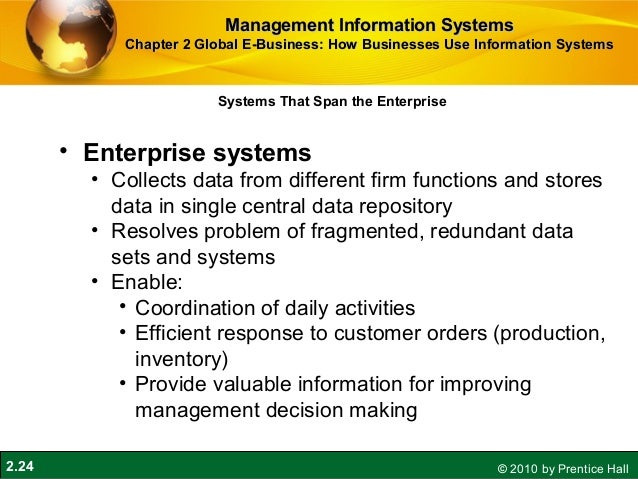 Management Information Systems
Chapter 2 Global E-Business: How Businesses Use Information Systems

Systems That Span the Enterprise

• Enterprise systems
• Collects data from different firm functions and stores data in single central data repository
• Resolves problem of fragmented, redundant data sets and systems
• Enable:
• Coordination of daily activities
• Efficient response to customer orders (production, inventory)
• Provide valuable information for improving management decision making

2.24

© 2010 by Prentice Hall